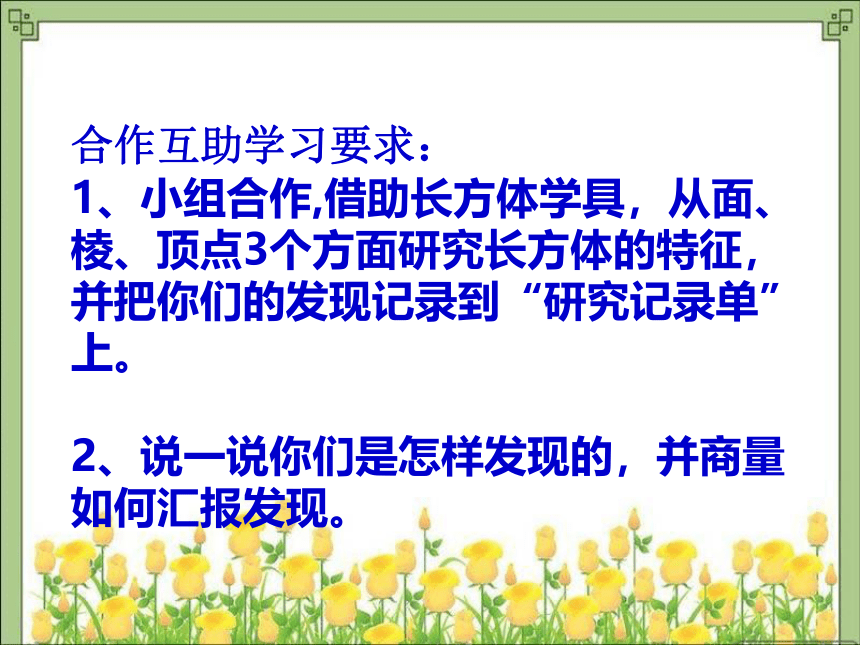 合作互助学习要求：

1、小组合作,借助长方体学具，从面、棱、顶点3个方面研究长方体的特征，并把你们的发现记录到“研究记录单”上。

2、说一说你们是怎样发现的，并商量如何汇报发现。